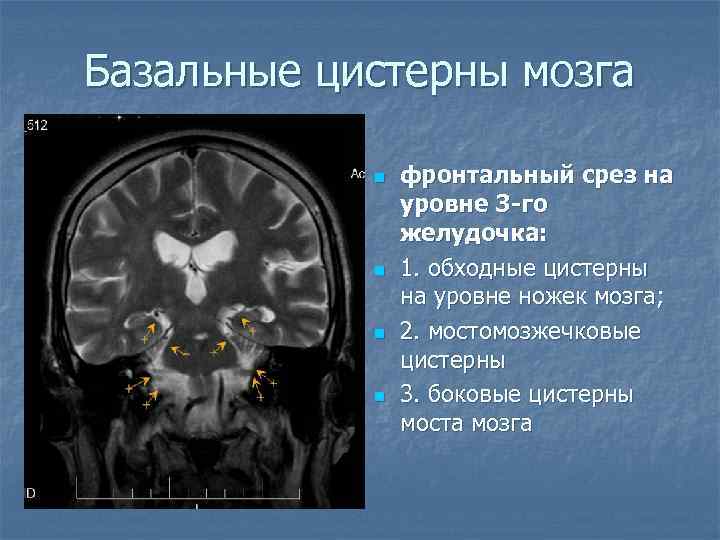 Базальные цистерны мозга

512

Ac

D

фронтальный срез на уровне 3-го желудочка:

1. обходные цистерны на уровне ножек мозга;

2. мостомозжечковые цистерны

3. боковые цистерны моста мозга